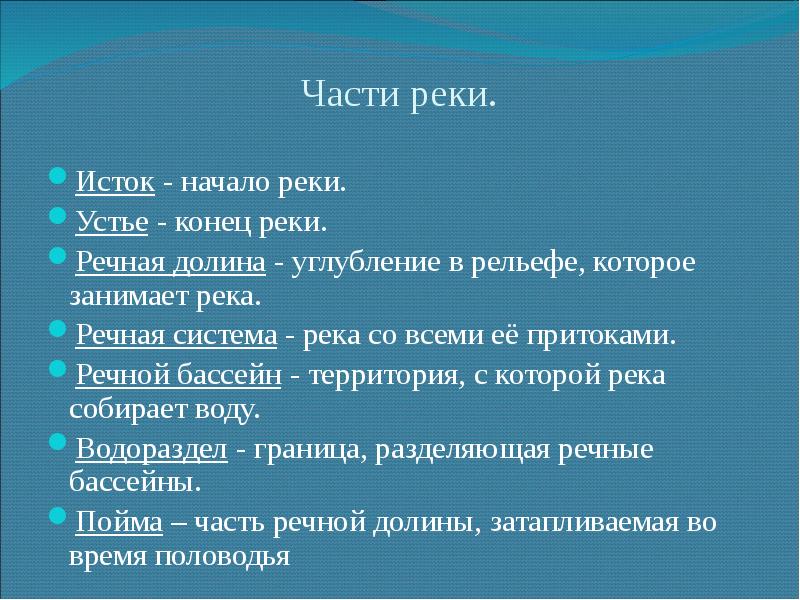 Части реки.

Исток - начало реки.

Устье - конец реки.

Речная долина - углубление в рельефе, которое занимает река.

Речная система - река со всеми её притоками.

Речной бассейн - территория, с которой река собирает воду.

Водораздел - граница, разделяющая речные бассейны.

Пойма – часть речной долины, затапливаемая во время половодья